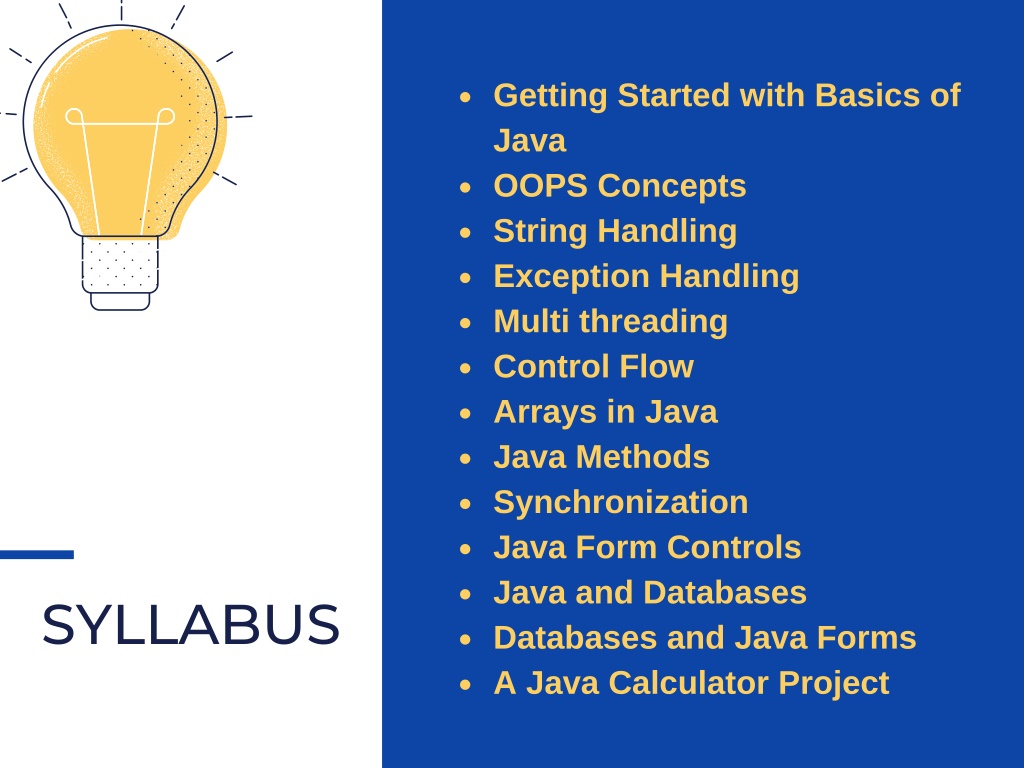 SYLLABUS

- Getting Started with Basics of Java
- OOPS Concepts
- String Handling
- Exception Handling
- Multi threading
- Control Flow
- Arrays in Java
- Java Methods
- Synchronization
- Java Form Controls
- Java and Databases
- Databases and Java Forms
- A Java Calculator Project